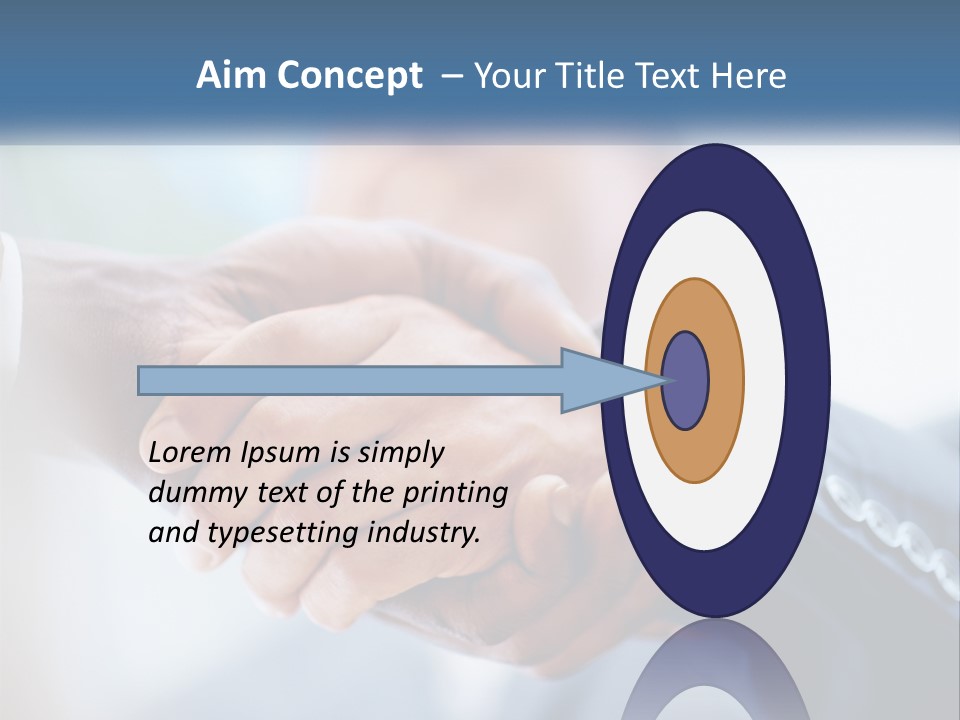 Aim Concept – Your Title Text Here

Lorem Ipsum is simply dummy text of the printing and typesetting industry.